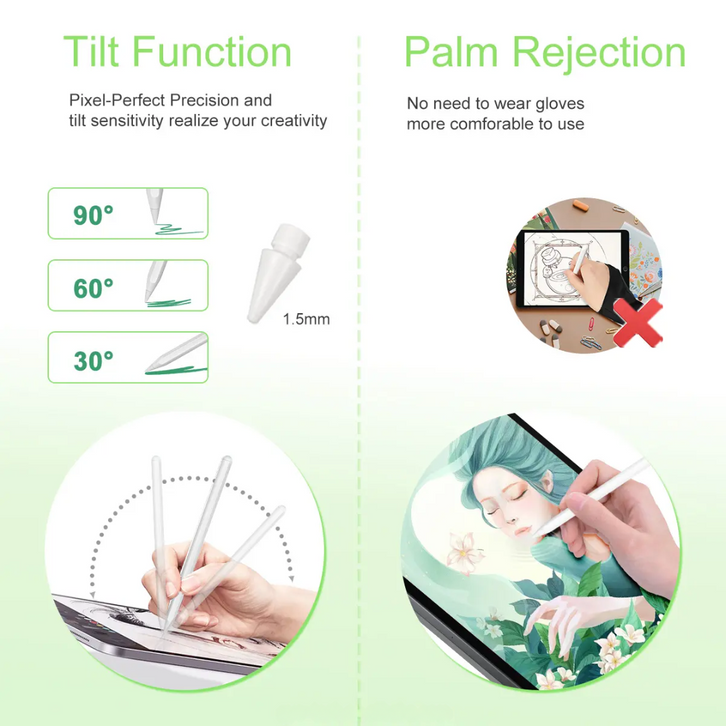 Tilt Function

Pixel-Perfect Precision and tilt sensitivity realize your creativity

90°

60°

30°

1.5mm

Palm Rejection

No need to wear gloves more comforable to use